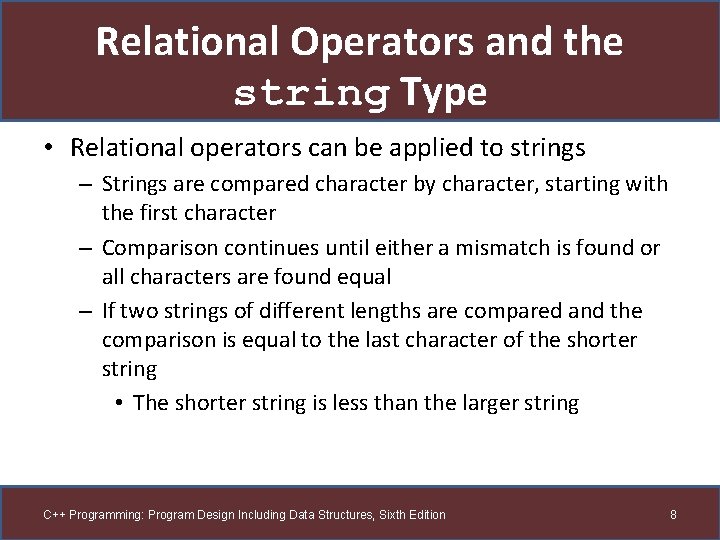 Relational Operators and the string Type

• Relational operators can be applied to strings
– Strings are compared character by character, starting with the first character
– Comparison continues until either a mismatch is found or all characters are found equal
– If two strings of different lengths are compared and the comparison is equal to the last character of the shorter string
• The shorter string is less than the larger string

C++ Programming: Program Design Including Data Structures, Sixth Edition

8